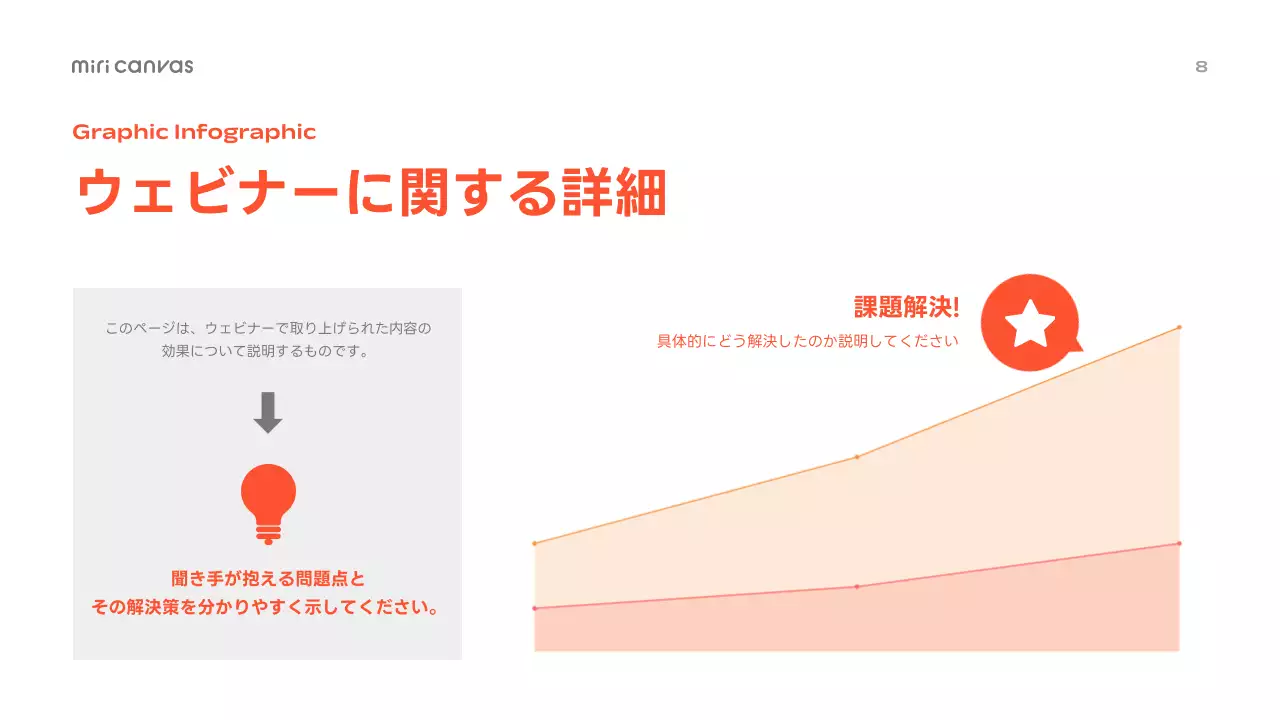 miri canvas

8

Graphic Infographic

ウェビナーに関する詳細

このページは、ウェビナーで取り上げられた内容の効果について説明するものです。

聞き手が抱える問題点と
その解決策を分かりやすく示してください。

課題解決!

具体的にどう解決したのか説明してください